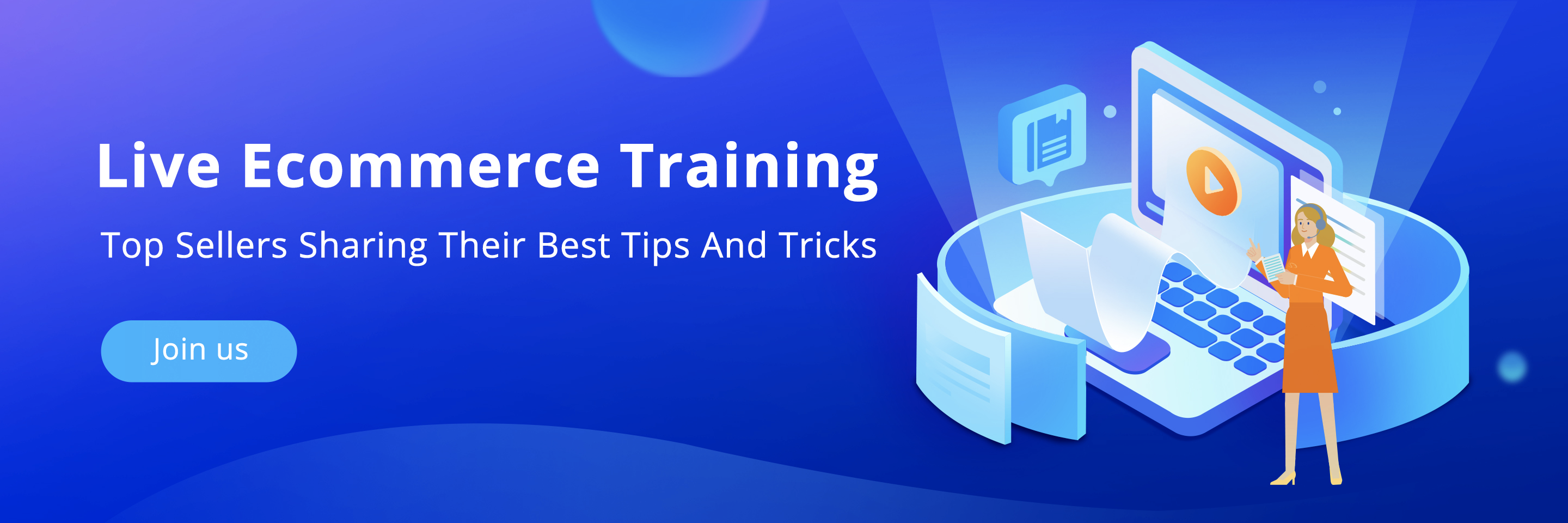 Live Ecommerce Training

Top Sellers Sharing Their Best Tips And Tricks

Join us